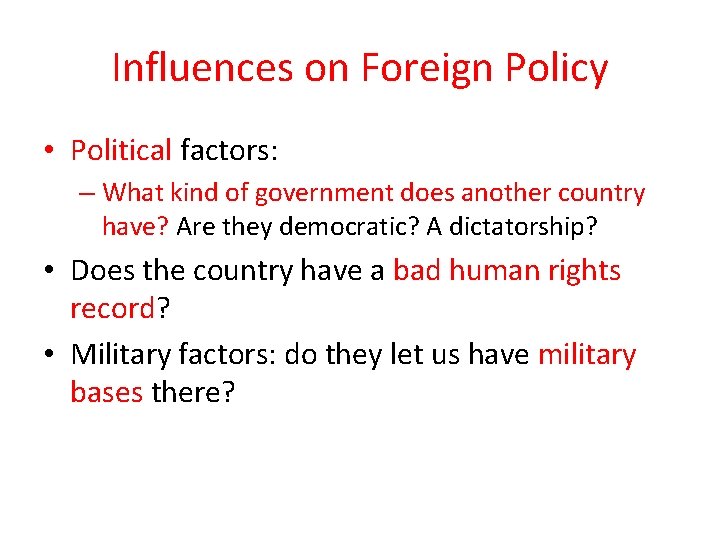 Influences on Foreign Policy

• Political factors:
– What kind of government does another country have? Are they democratic? A dictatorship?
• Does the country have a bad human rights record?
• Military factors: do they let us have military bases there?